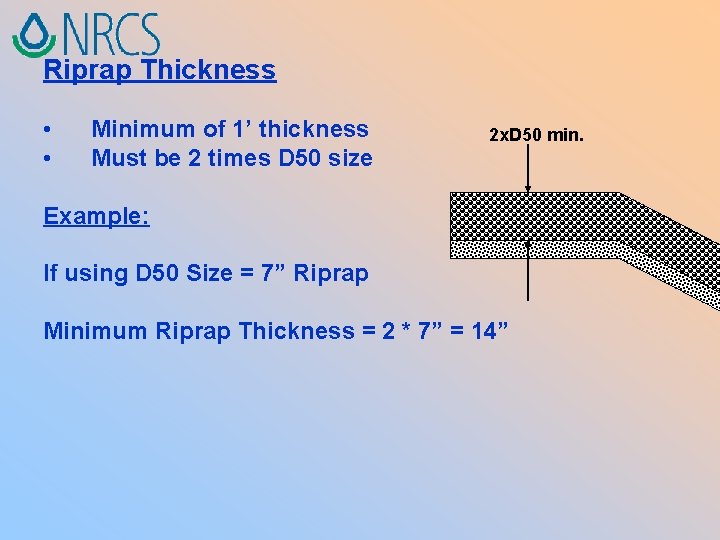 NRCS

Riprap Thickness

• Minimum of 1’ thickness
• Must be 2 times D50 size

2xD50 min.

Example:

If using D50 Size = 7” Riprap

Minimum Riprap Thickness = 2 * 7” = 14”